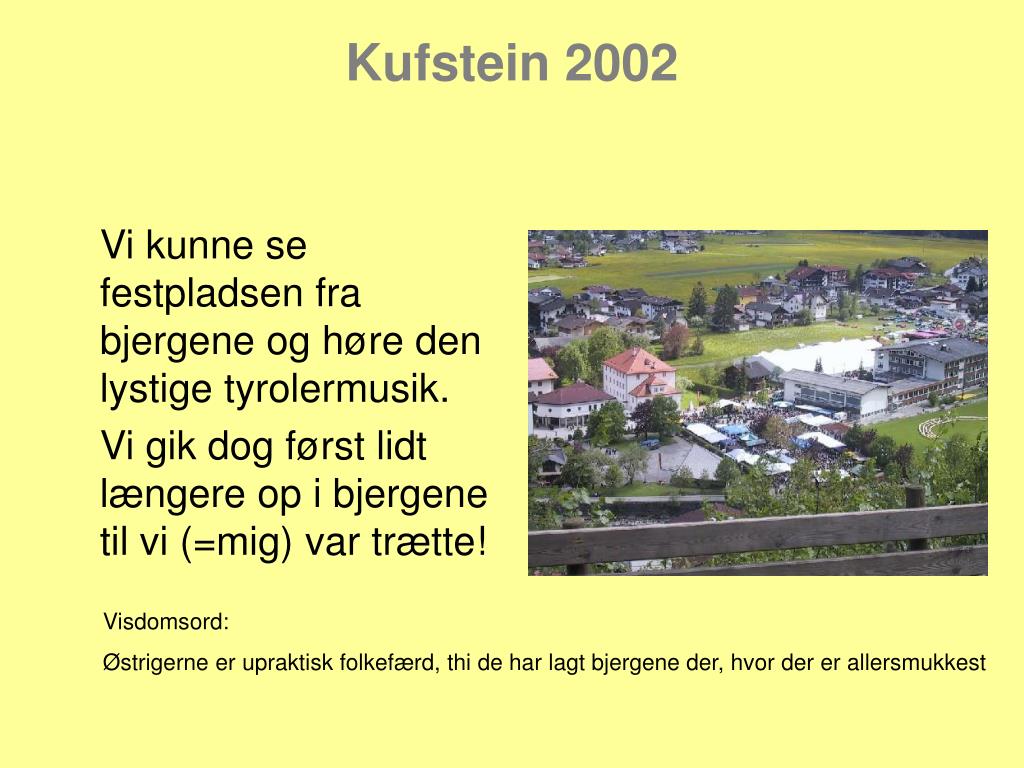 Kufstein 2002

Vi kunne se festpladsen fra bjergene og høre den lystige tyrolermusik.

Vi gik dog først lidt længere op i bjergene til vi (=mig) var trætte!

Visdomsord:

Østrigerne er upraktisk folkefærd, thi de har lagt bjergene der, hvor der er allersmukkest